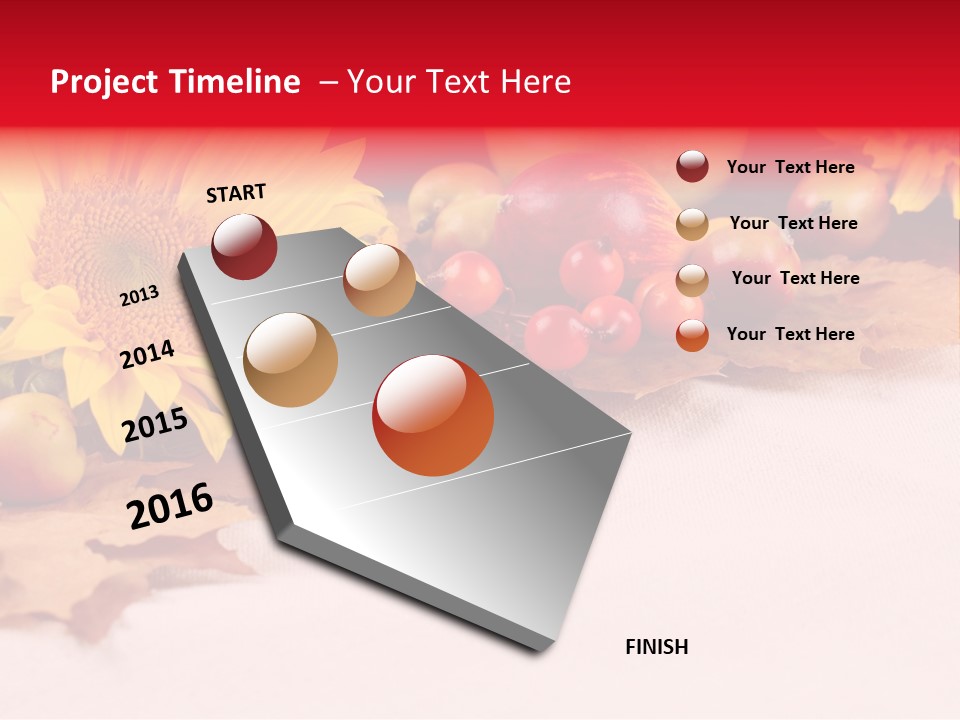 Project Timeline – Your Text Here

START

2013

2014

2015

2016

Your Text Here

Your Text Here

Your Text Here

Your Text Here

FINISH